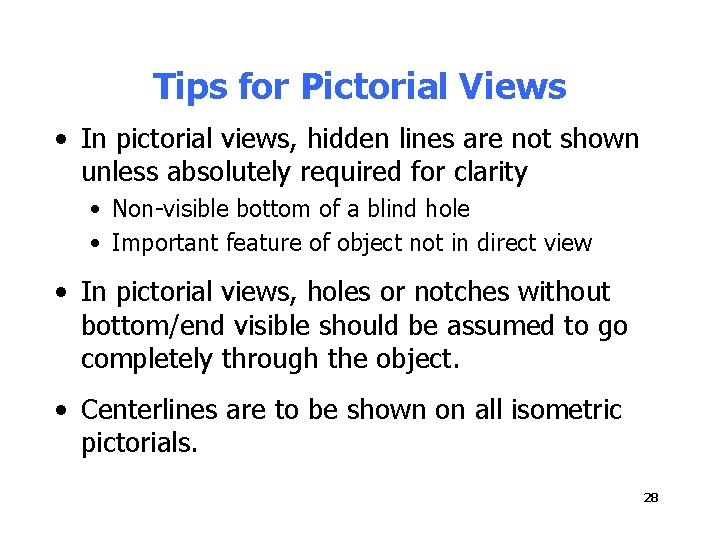 Tips for Pictorial Views

• In pictorial views, hidden lines are not shown unless absolutely required for clarity
  • Non-visible bottom of a blind hole
  • Important feature of object not in direct view

• In pictorial views, holes or notches without bottom/end visible should be assumed to go completely through the object.

• Centerlines are to be shown on all isometric pictorials.

28